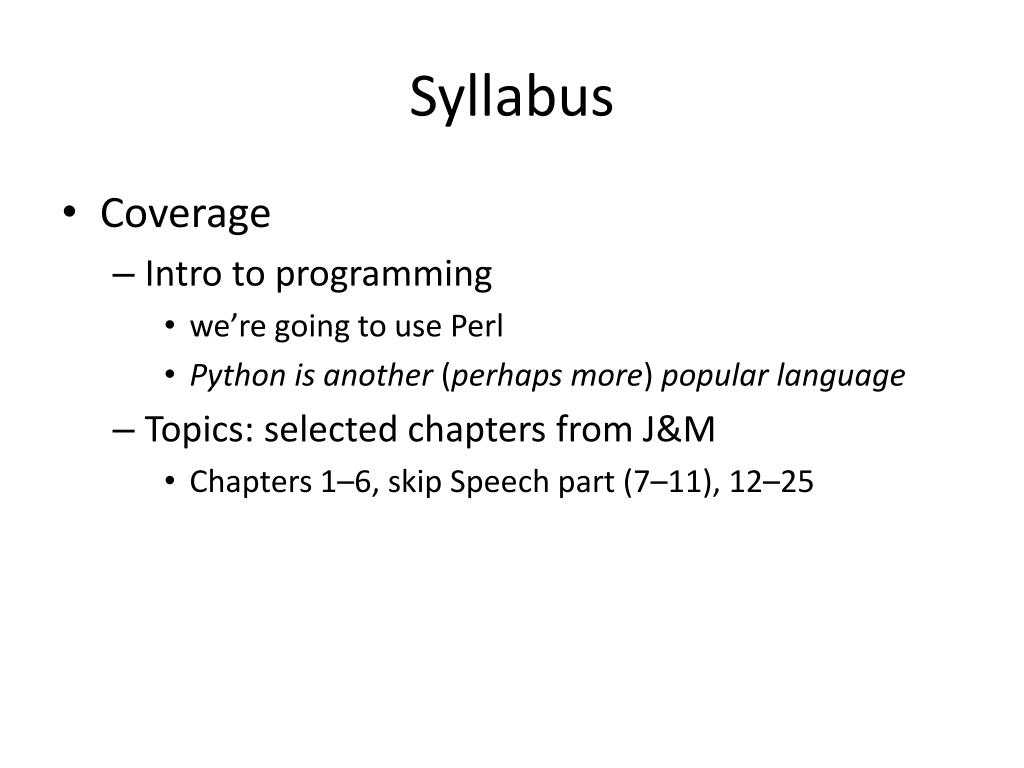 Syllabus

• Coverage
– Intro to programming
• we're going to use Perl
• Python is another (perhaps more) popular language
– Topics: selected chapters from J&M
• Chapters 1–6, skip Speech part (7–11), 12–25